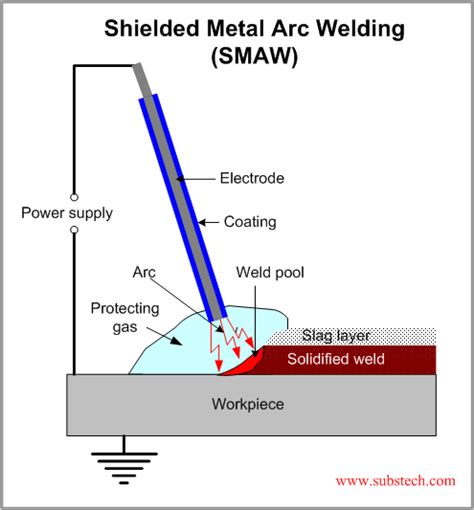 Shielded Metal Arc Welding (SMAW)

Electrode

Power supply

Coating

Arc

Weld pool

Protecting gas

Slag layer

Solidified weld

Workpiece

www.substech.com